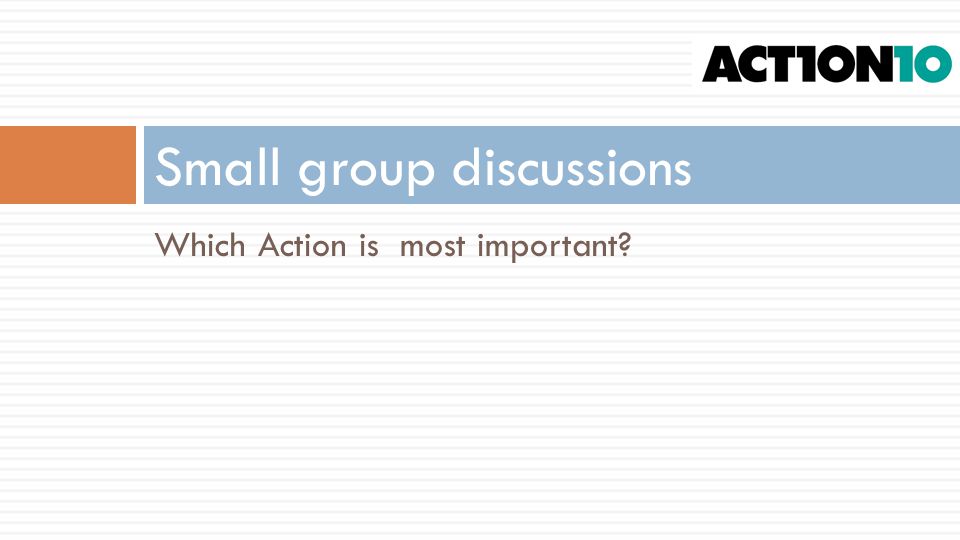 ACTION10

Small group discussions

Which Action is most important?